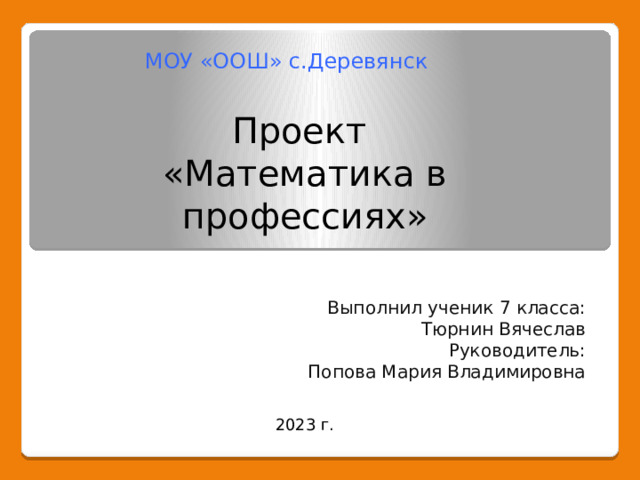 МОУ «ООШ» с.Деревянск

Проект «Математика в профессиях»

Выполнил ученик 7 класса:
Тюрнин Вячеслав
Руководитель:
Попова Мария Владимировна

2023 г.